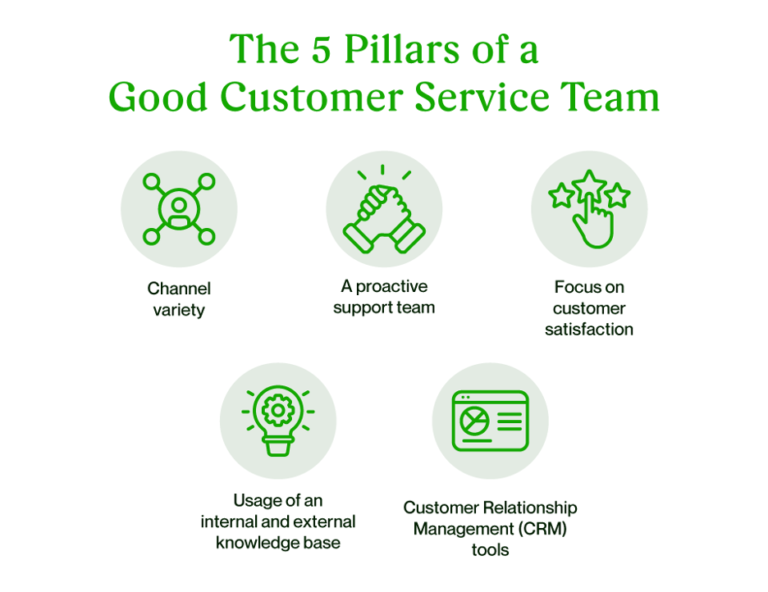 The 5 Pillars of a Good Customer Service Team

Channel variety

A proactive support team

Focus on customer satisfaction

Usage of an internal and external knowledge base

Customer Relationship Management (CRM) tools